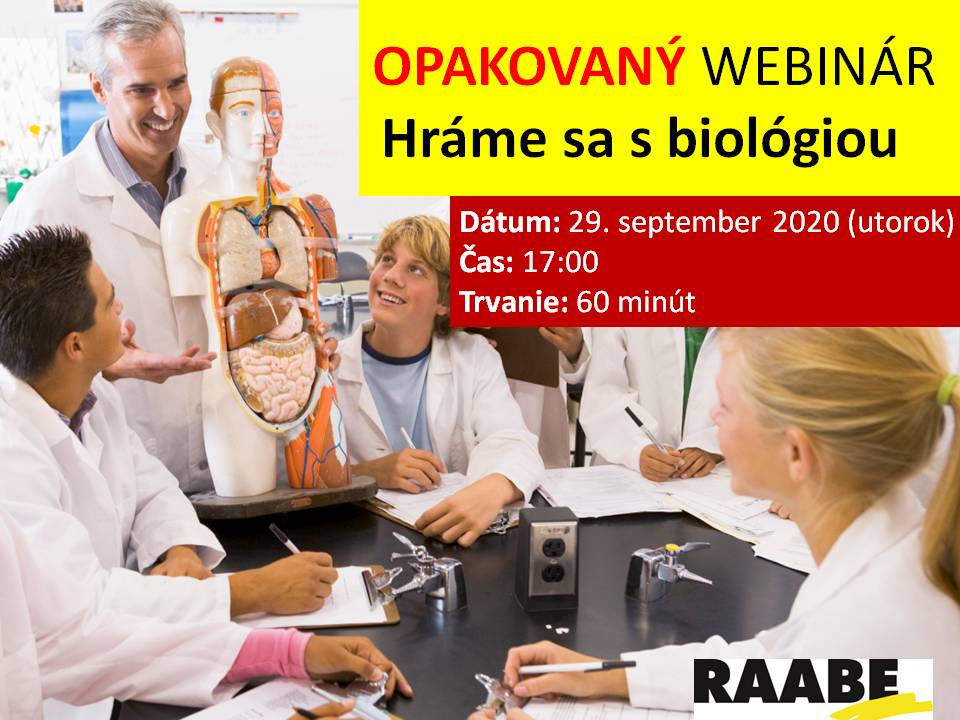 OPAKOVANÝ WEBINÁR
Hráme sa s biológiou

Dátum: 29. september 2020 (utorok)
Čas: 17:00
Trvanie: 60 minút

RAABE